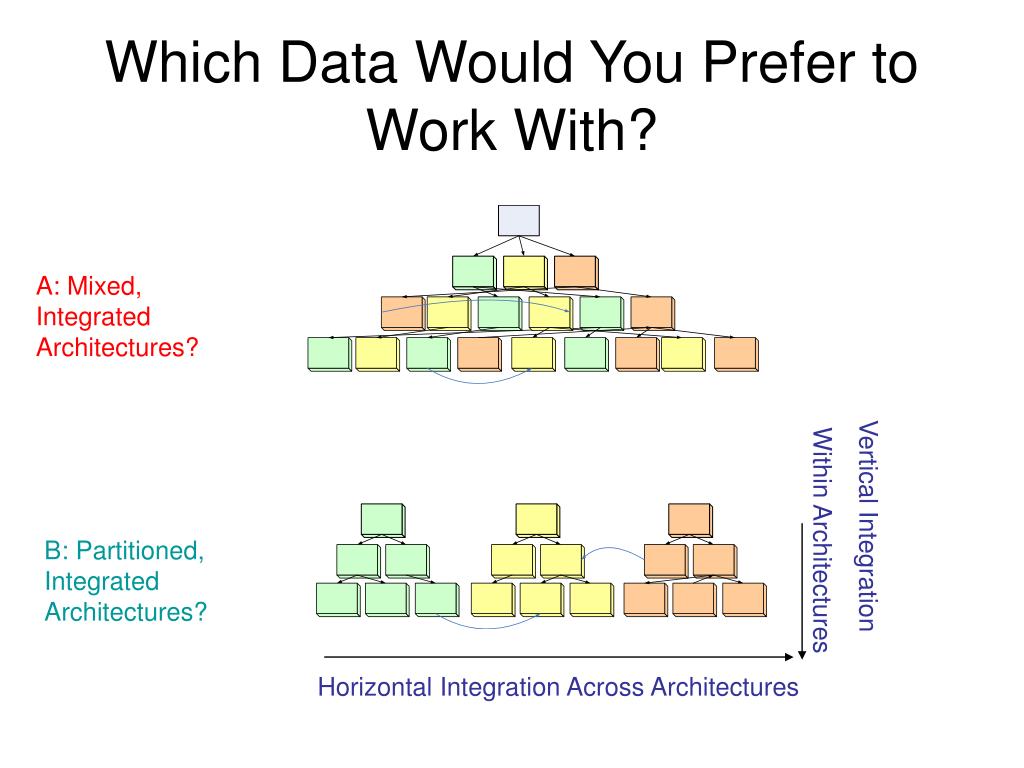 Which Data Would You Prefer to Work With?

A: Mixed, Integrated Architectures?

B: Partitioned, Integrated Architectures?

Vertical Integration Within Architectures

Horizontal Integration Across Architectures